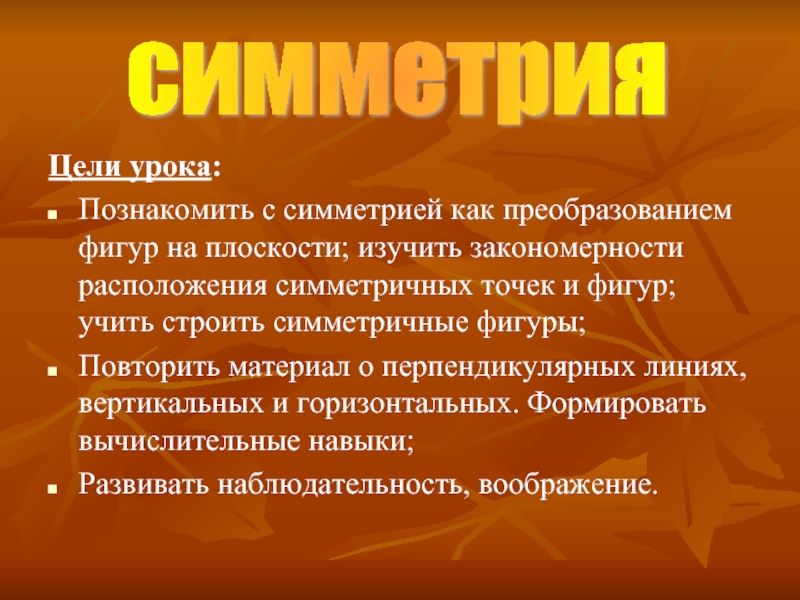 симметрия

Цели урока:

- Познакомить с симметрией как преобразованием фигур на плоскости; изучить закономерности расположения симметричных точек и фигур; учить строить симметричные фигуры;
- Повторить материал о перпендикулярных линиях, вертикальных и горизонтальных. Формировать вычислительные навыки;
- Развивать наблюдательность, воображение.